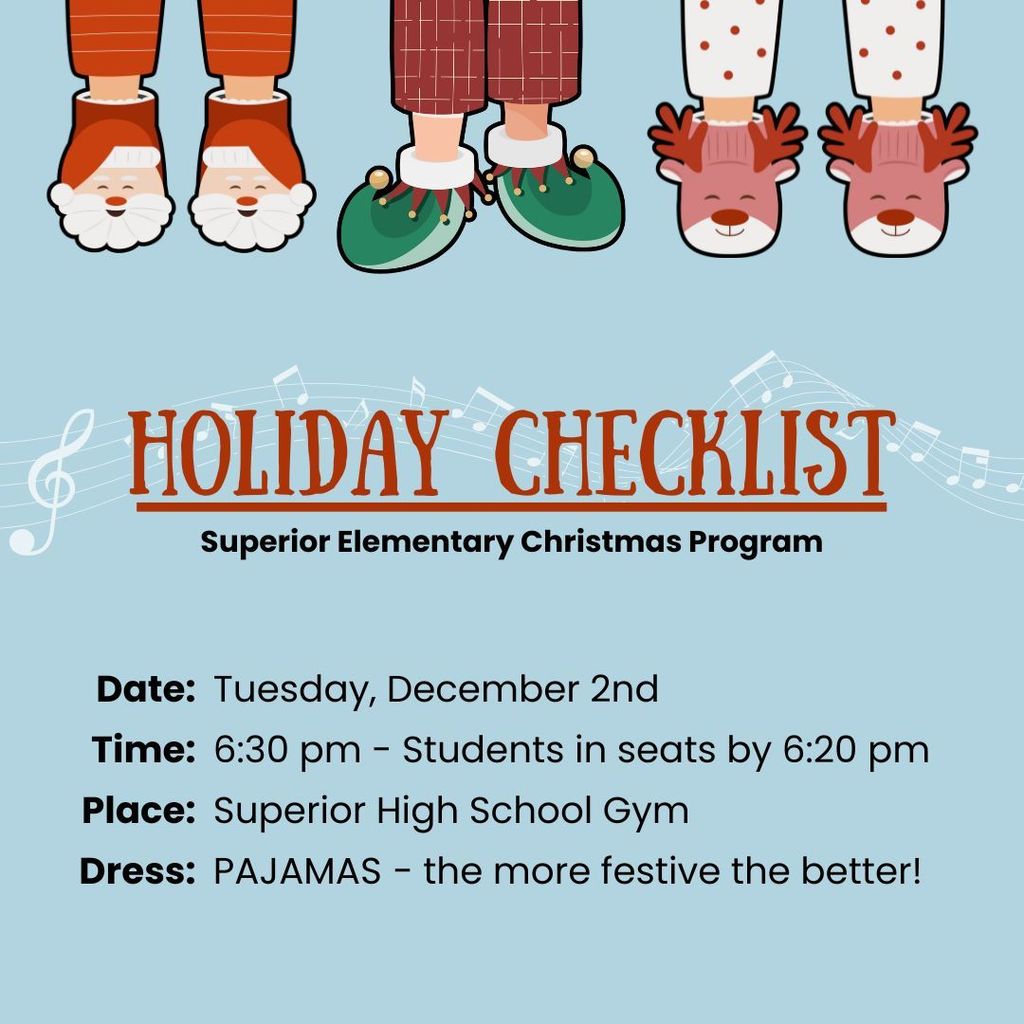 HOLIDAY CHECKLIST

Superior Elementary Christmas Program

Date: Tuesday, December 2nd
Time: 6:30 pm - Students in seats by 6:20 pm
Place: Superior High School Gym
Dress: PAJAMAS - the more festive the better!